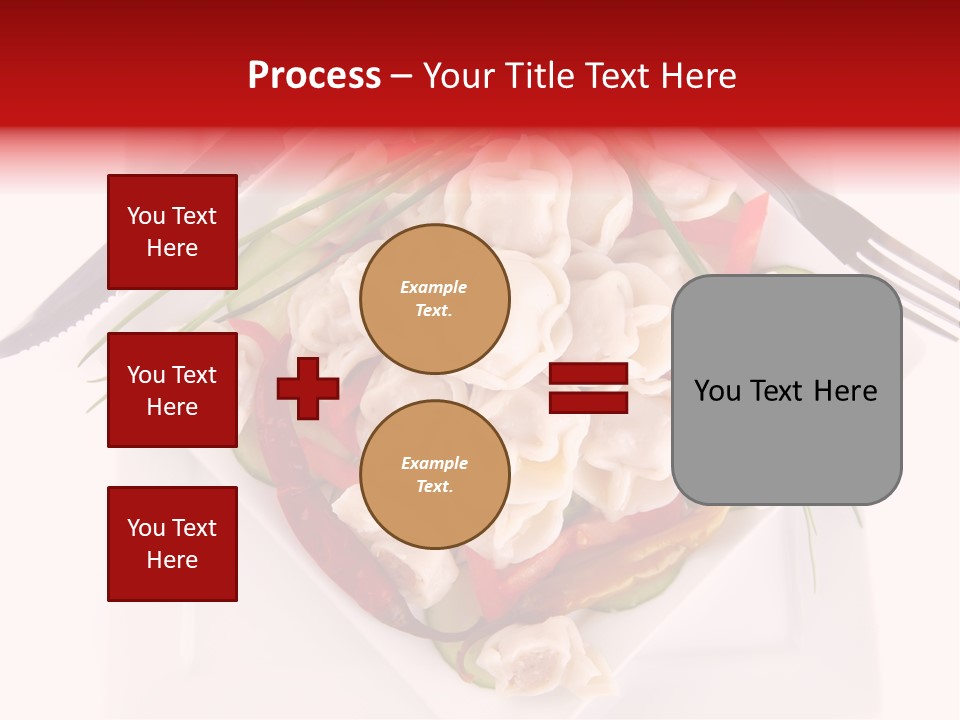 Process – Your Title Text Here

You Text Here

You Text Here

You Text Here

Example Text.

Example Text.

You Text Here